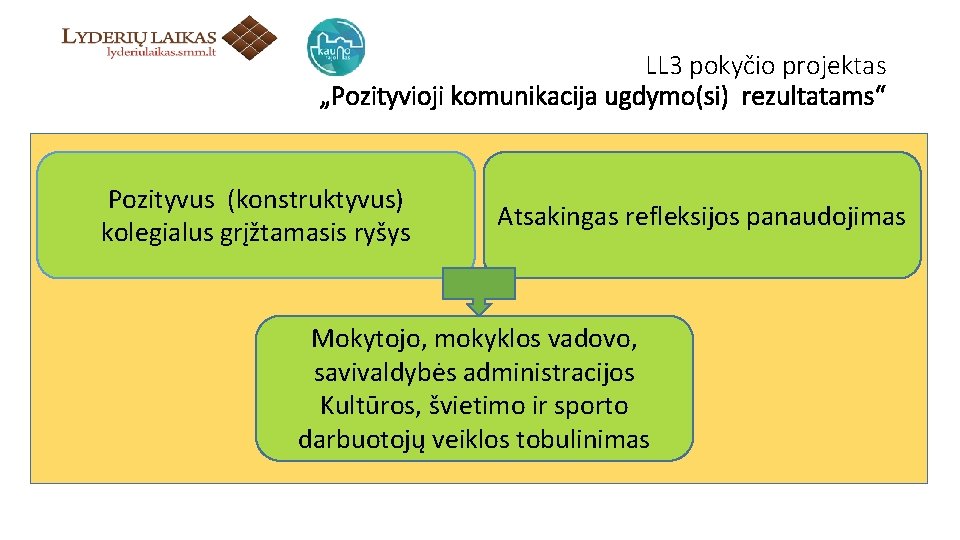 LYDERIŲ LAIKAS
lyderiulaikas.smm.lt

kauno

LL3 pokyčio projektas
„Pozityvioji komunikacija ugdymo(si) rezultatams“

Pozityvus (konstruktyvus) kolegialus grįžtamasis ryšys

Atsakingas refleksijos panaudojimas

Mokytojo, mokyklos vadovo, savivaldybės administracijos Kultūros, švietimo ir sporto darbuotojų veiklos tobulinimas